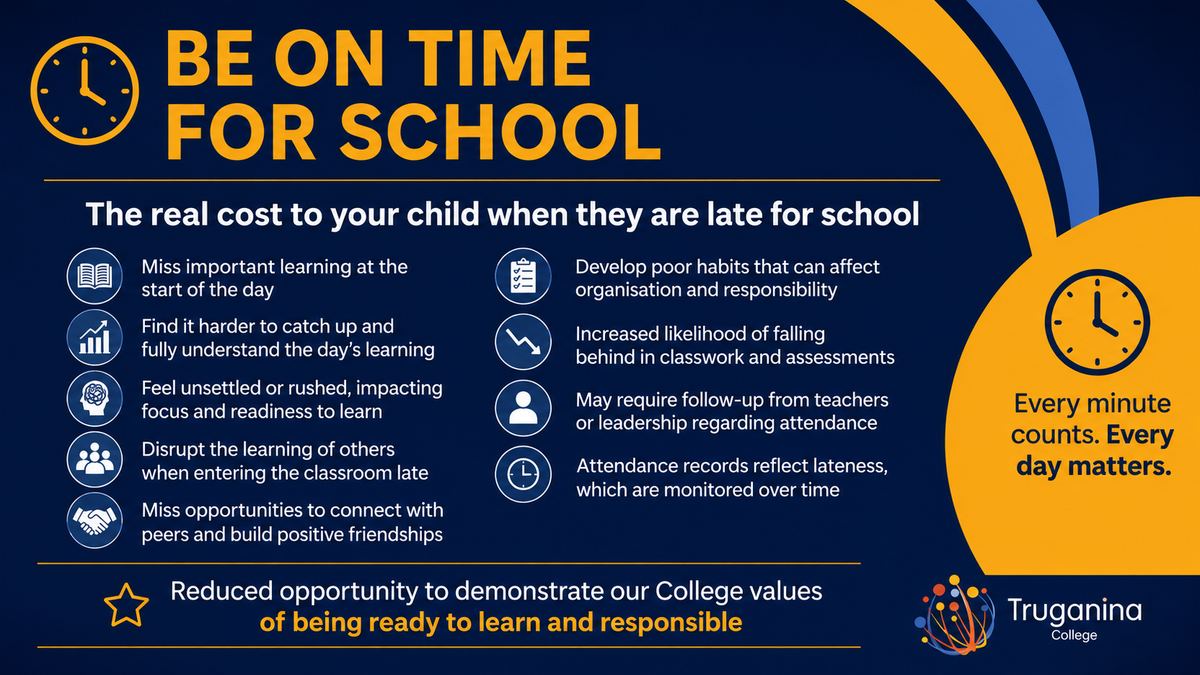 BE ON TIME FOR SCHOOL

The real cost to your child when they are late for school

Miss important learning at the start of the day

Find it harder to catch up and fully understand the day's learning

Feel unsettled or rushed, impacting focus and readiness to learn

Disrupt the learning of others when entering the classroom late

Miss opportunities to connect with peers and build positive friendships

Develop poor habits that can affect organisation and responsibility

Increased likelihood of falling behind in classwork and assessments

May require follow-up from teachers or leadership regarding attendance

Attendance records reflect lateness, which are monitored over time

Every minute counts. Every day matters.

Reduced opportunity to demonstrate our College values of being ready to learn and responsible

Truganina College